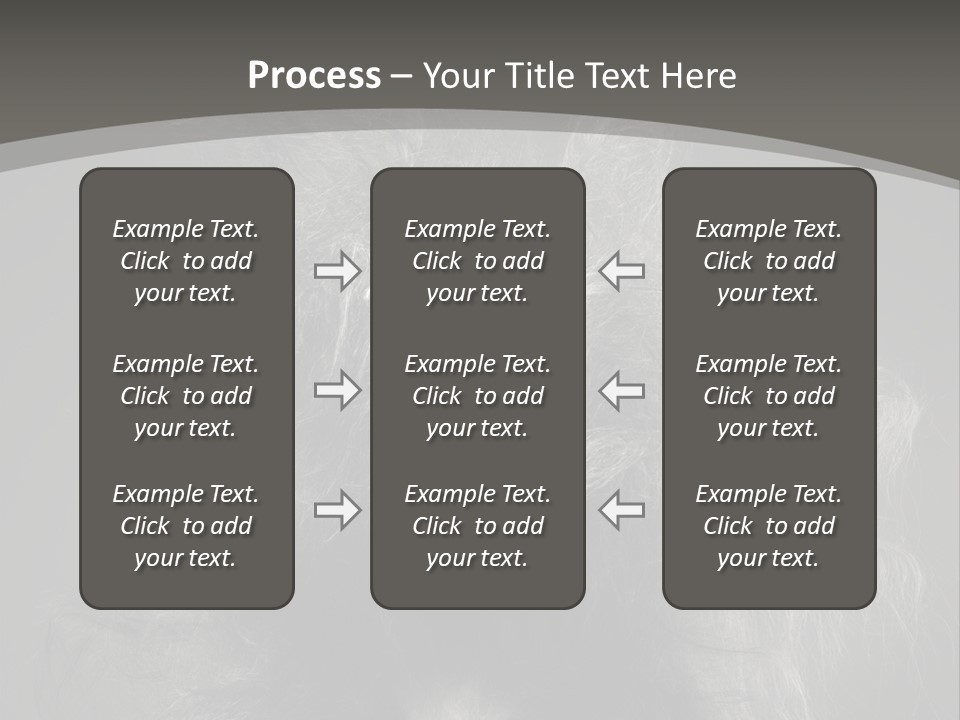 Process – Your Title Text Here

Example Text. Click to add your text.

Example Text. Click to add your text.

Example Text. Click to add your text.

Example Text. Click to add your text.

Example Text. Click to add your text.

Example Text. Click to add your text.

Example Text. Click to add your text.

Example Text. Click to add your text.

Example Text. Click to add your text.